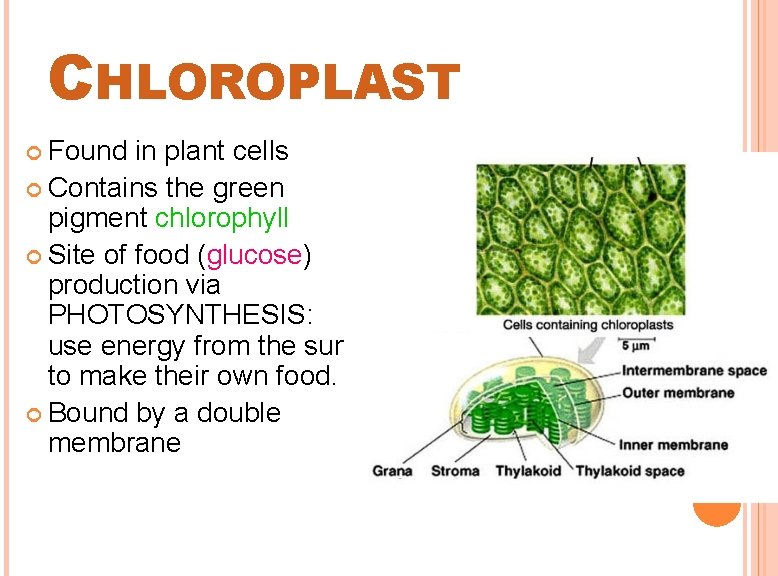 CHLOROPLAST

Found in plant cells

Contains the green pigment chlorophyll

Site of food (glucose) production via PHOTOSYNTHESIS: use energy from the sur to make their own food.

Bound by a double membrane

Cells containing chloroplasts

5 µm

Intermembrane space

Outer membrane

Inner membrane

Grana

Stroma

Thylakoid

Thylakoid space